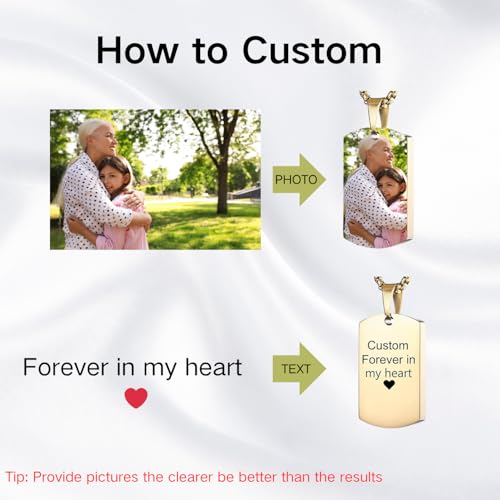 How to Custom

PHOTO

Forever in my heart

TEXT

Custom Forever in my heart

Tip: Provide pictures the clearer be better than the results